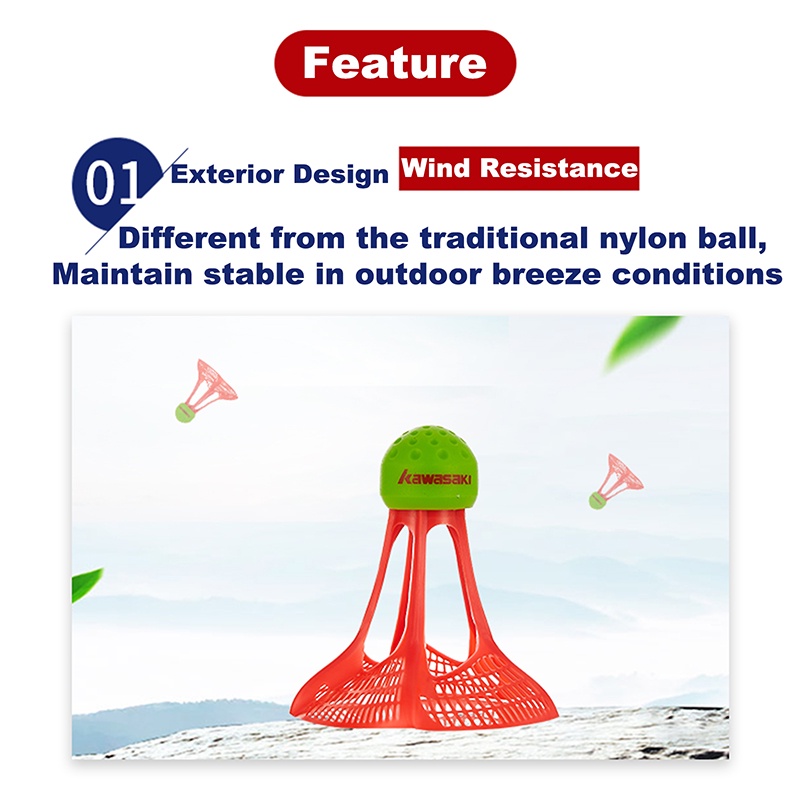 Feature

01 Exterior Design Wind Resistance

Different from the traditional nylon ball, Maintain stable in outdoor breeze conditions

kawasaki